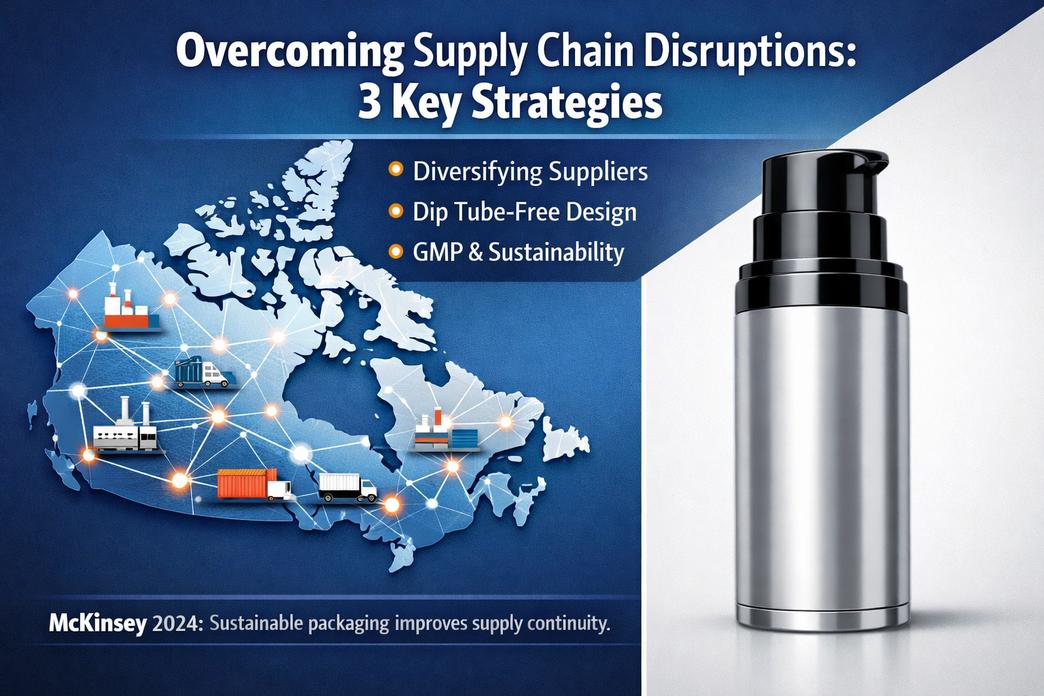 Overcoming Supply Chain Disruptions:
3 Key Strategies

Diversifying Suppliers
Dip Tube-Free Design
GMP & Sustainability

McKinsey 2024: Sustainable packaging improves supply continuity.